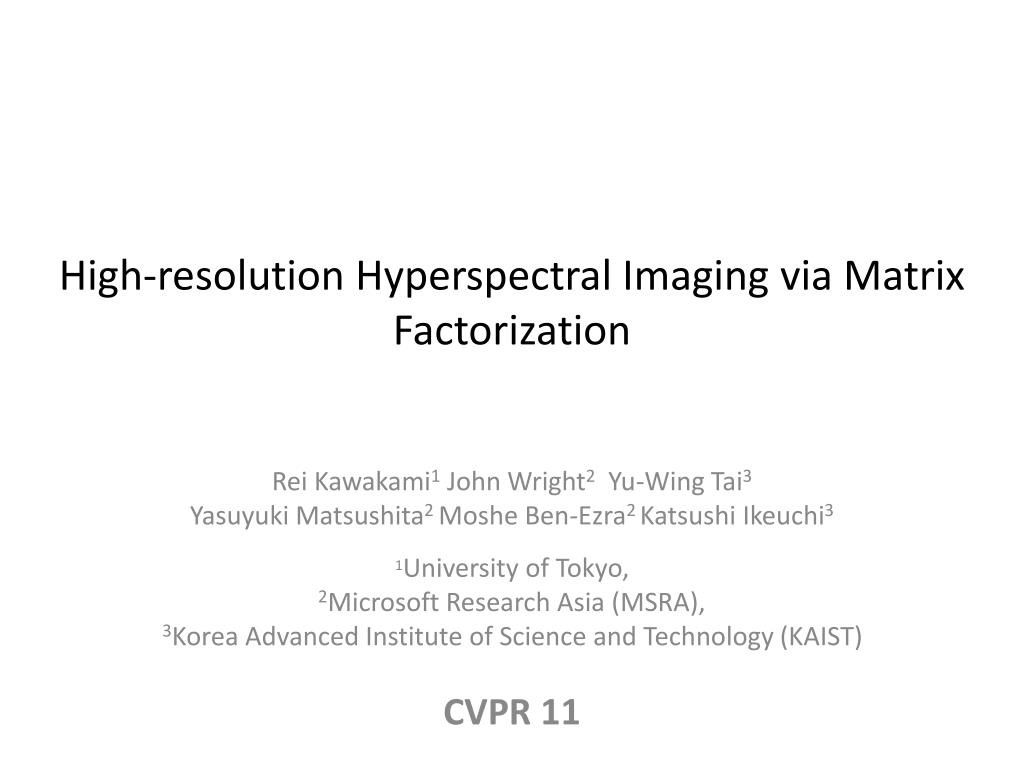 High-resolution Hyperspectral Imaging via Matrix Factorization

Rei Kawakami$^1$ John Wright$^2$ Yu-Wing Tai$^3$
Yasuyuki Matsushita$^2$ Moshe Ben-Ezra$^2$ Katsushi Ikeuchi$^3$

$^1$University of Tokyo,
$^2$Microsoft Research Asia (MSRA),
$^3$Korea Advanced Institute of Science and Technology (KAIST)

CVPR 11